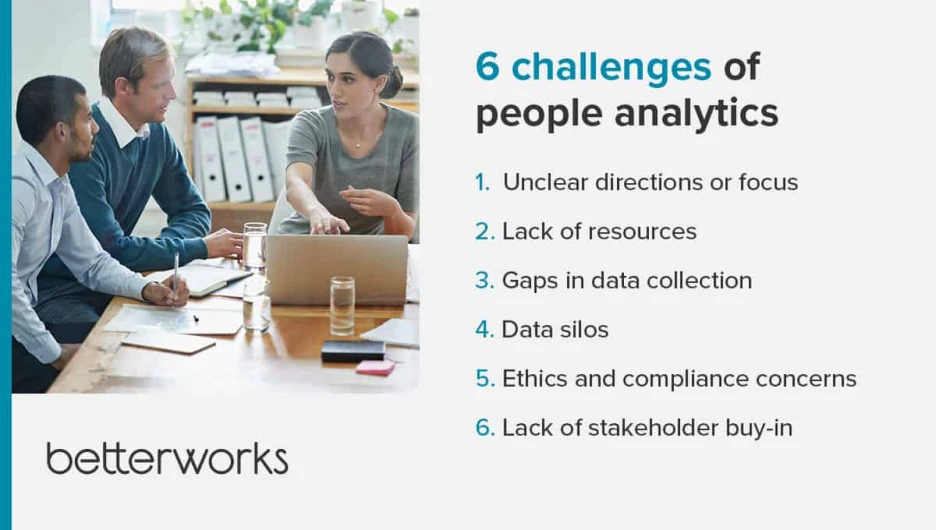 6 challenges of people analytics

1. Unclear directions or focus
2. Lack of resources
3. Gaps in data collection
4. Data silos
5. Ethics and compliance concerns
6. Lack of stakeholder buy-in

betterworks